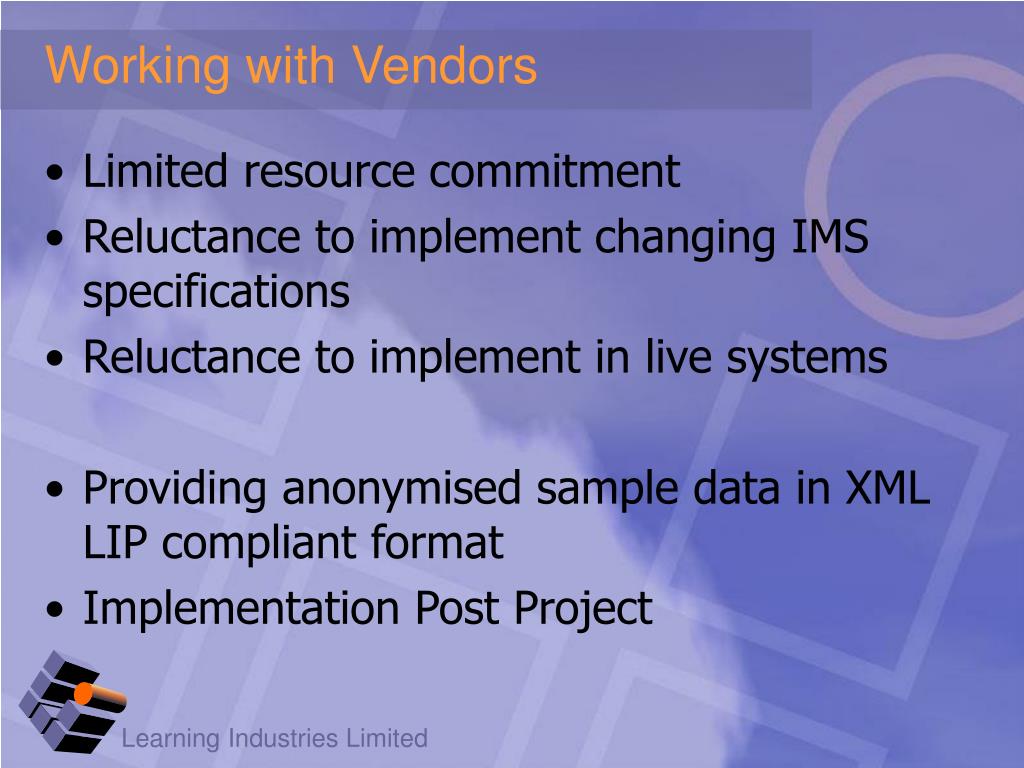 Working with Vendors

• Limited resource commitment
• Reluctance to implement changing IMS specifications
• Reluctance to implement in live systems

• Providing anonymised sample data in XML LIP compliant format
• Implementation Post Project

Learning Industries Limited